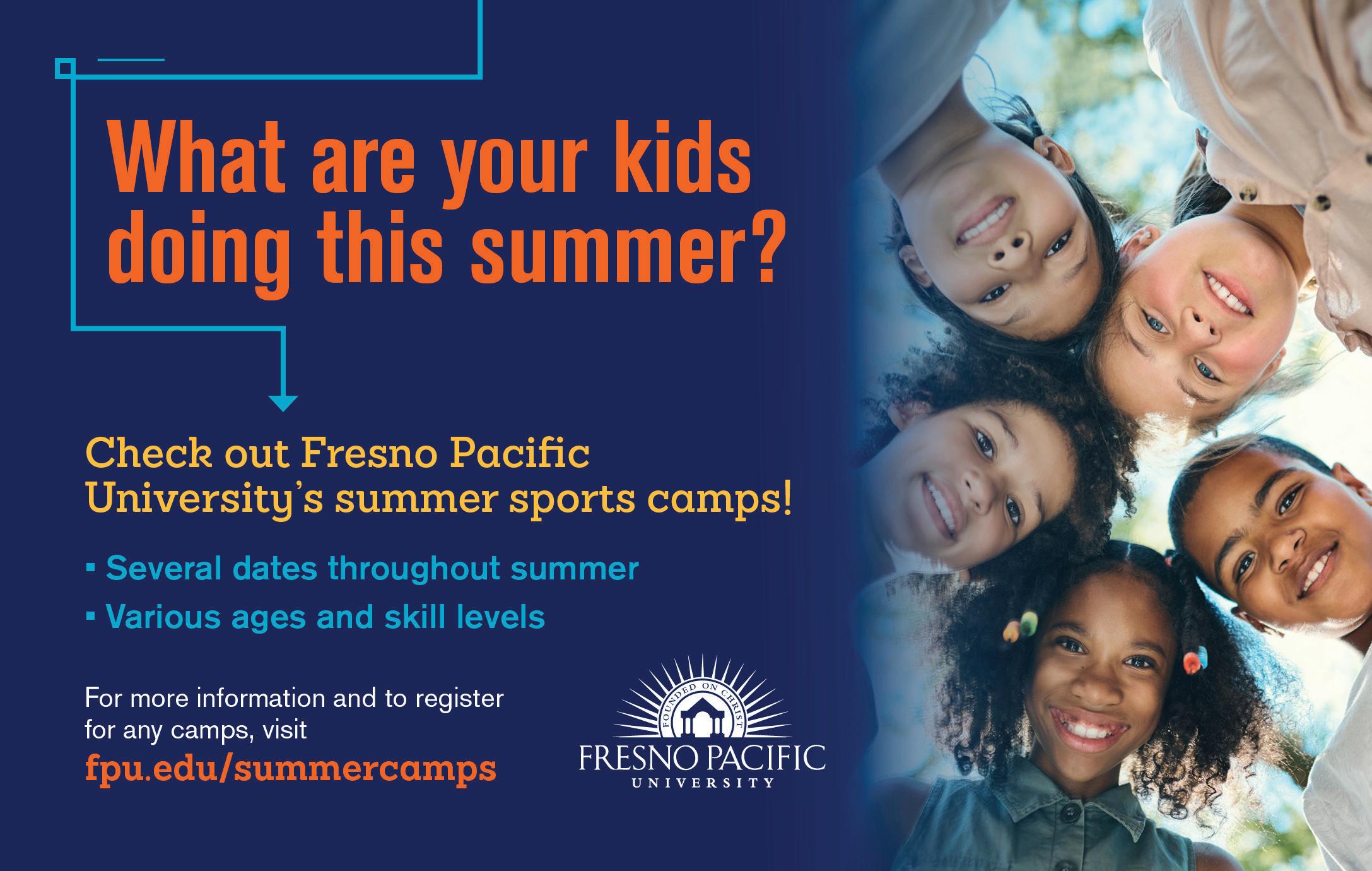 What are your kids doing this summer?

Check out Fresno Pacific University's summer sports camps!

▪ Several dates throughout summer
▪ Various ages and skill levels

For more information and to register for any camps, visit
fpu.edu/summercamps

FOUNDED ON CHRIST
FRESNO PACIFIC
UNIVERSITY